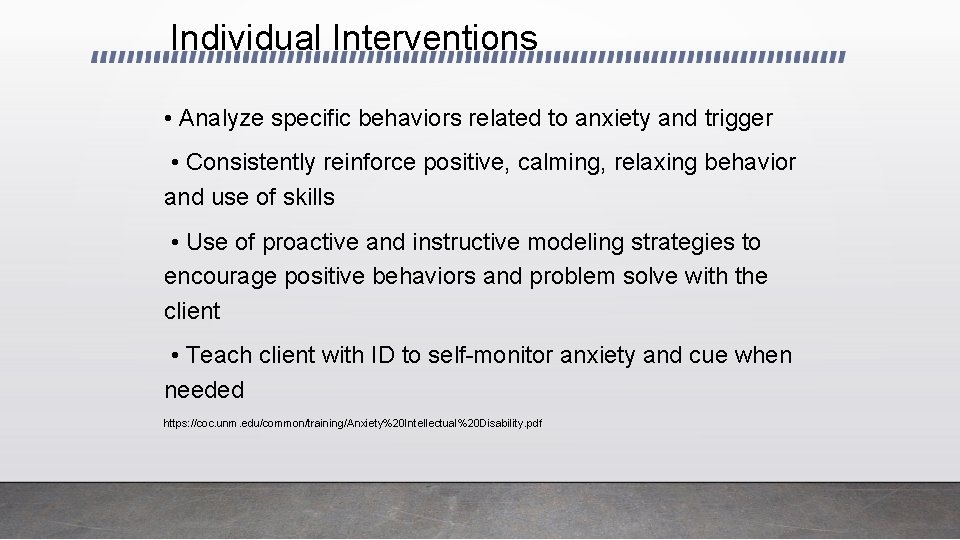 Individual Interventions

• Analyze specific behaviors related to anxiety and trigger

• Consistently reinforce positive, calming, relaxing behavior and use of skills

• Use of proactive and instructive modeling strategies to encourage positive behaviors and problem solve with the client

• Teach client with ID to self-monitor anxiety and cue when needed

https://coc.unm.edu/common/training/Anxiety%20Intellectual%20Disability.pdf